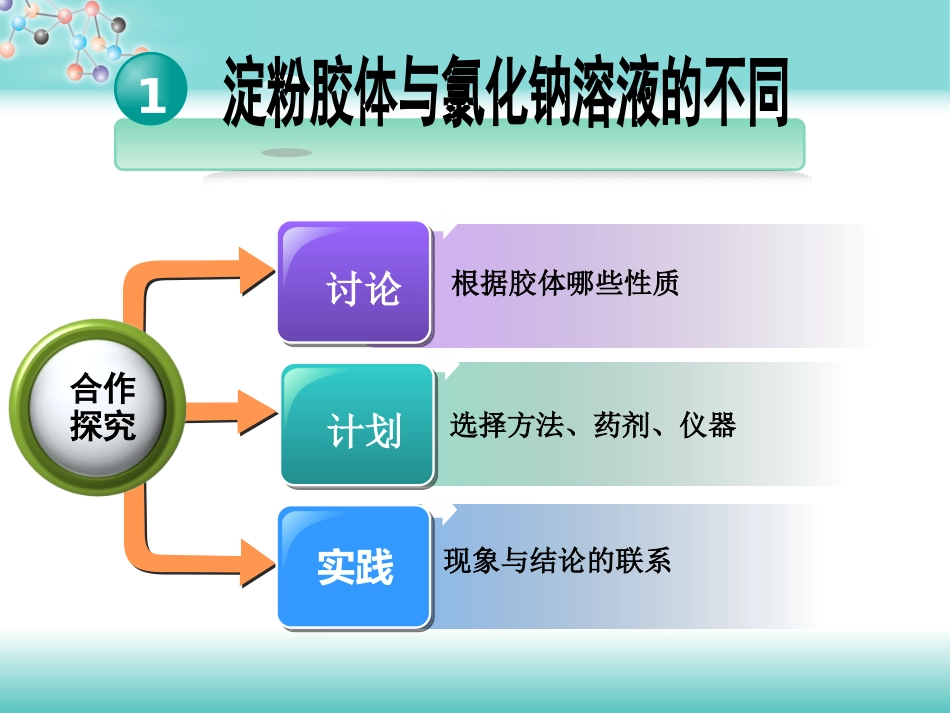 1 淀粉胶体与氯化钠溶液的不同

合作探究

讨论

根据胶体哪些性质

计划

选择方法、药剂、仪器

实践

现象与结论的联系